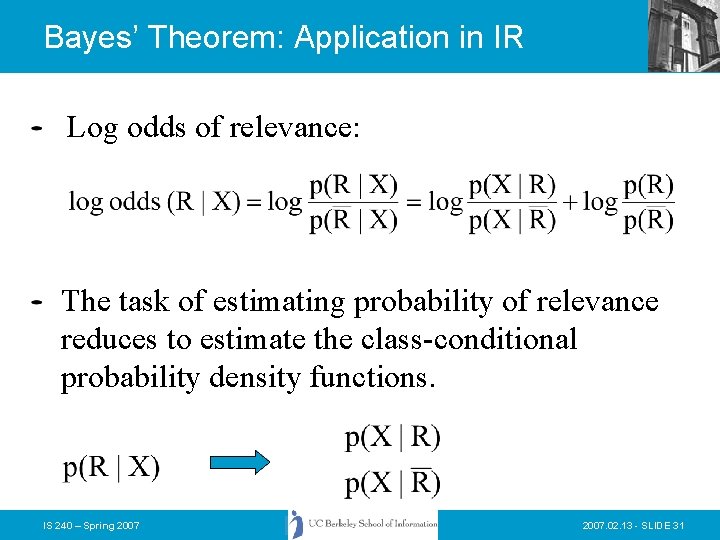 Bayes' Theorem: Application in IR

- Log odds of relevance:

$\log \text{odds}(R \mid X) = \log \frac{p(R \mid X)}{p(\overline{R} \mid X)} = \log \frac{p(X \mid R)}{p(X \mid \overline{R})} + \log \frac{p(R)}{p(\overline{R})}$

- The task of estimating probability of relevance reduces to estimate the class-conditional probability density functions.

$p(R \mid X)$

$p(X \mid R)$

$p(X \mid \overline{R})$

IS 240 – Spring 2007

UC Berkeley School of Information

2007.02.13 - SLIDE 31